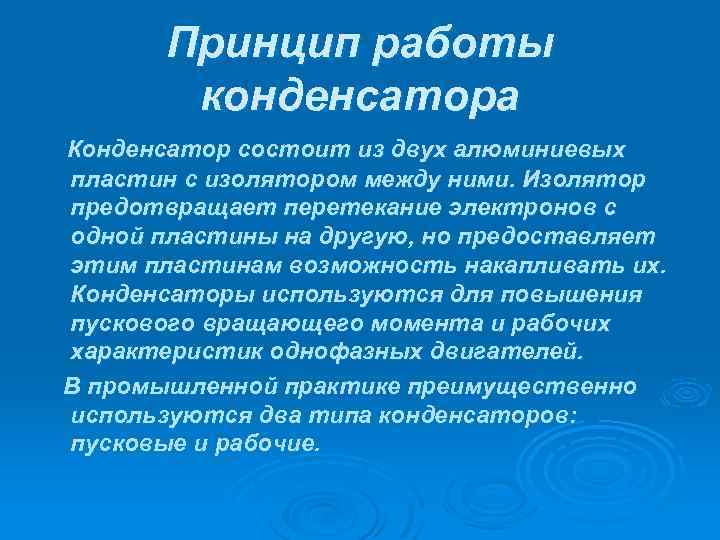 Принцип работы конденсатора

Конденсатор состоит из двух алюминиевых пластин с изолятором между ними. Изолятор предотвращает перетекание электронов с одной пластины на другую, но предоставляет этим пластинам возможность накапливать их. Конденсаторы используются для повышения пускового вращающего момента и рабочих характеристик однофазных двигателей.

В промышленной практике преимущественно используются два типа конденсаторов: пусковые и рабочие.